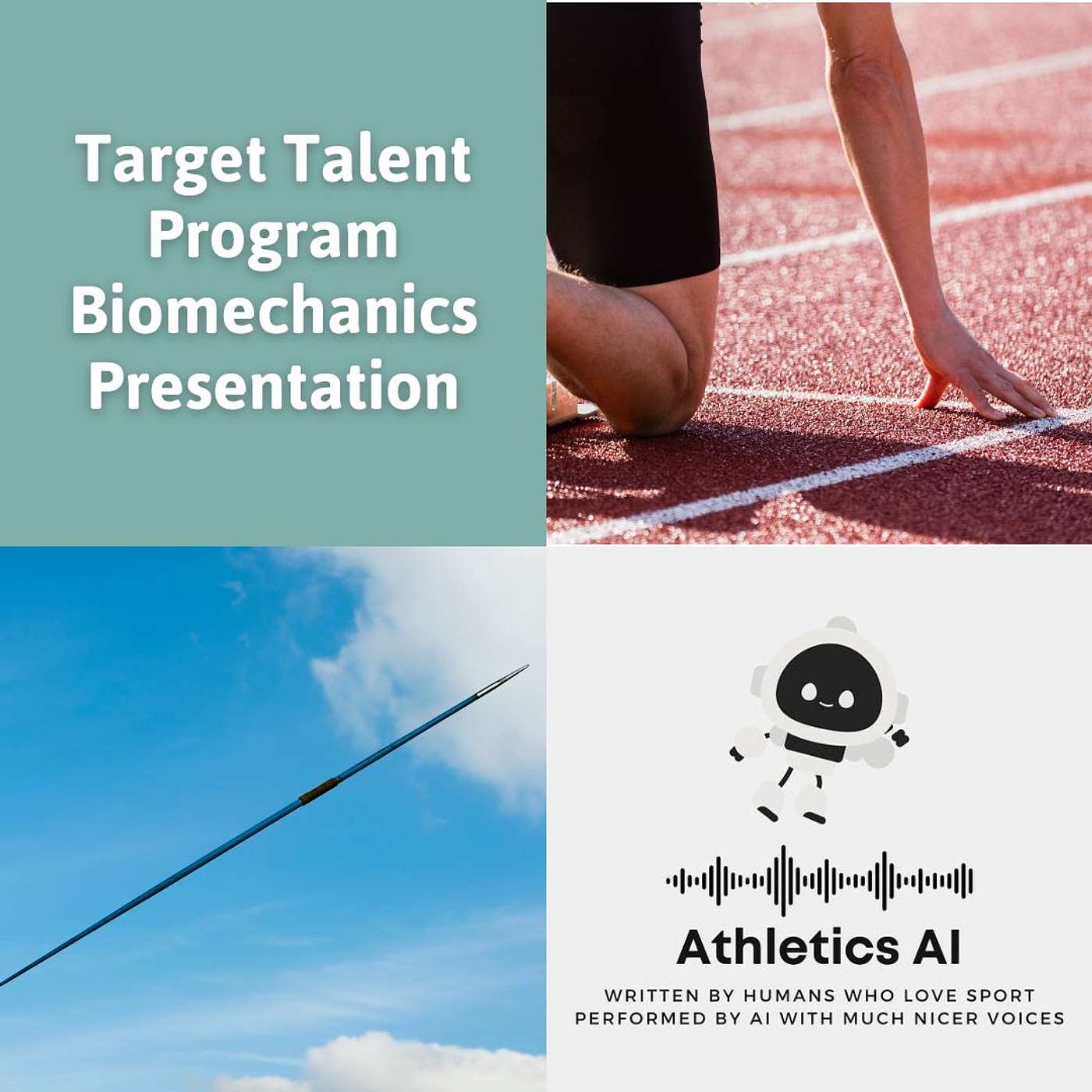 Target Talent Program Biomechanics Presentation

Athletics AI

WRITTEN BY HUMANS WHO LOVE SPORT
PERFORMED BY AI WITH MUCH NICER VOICES